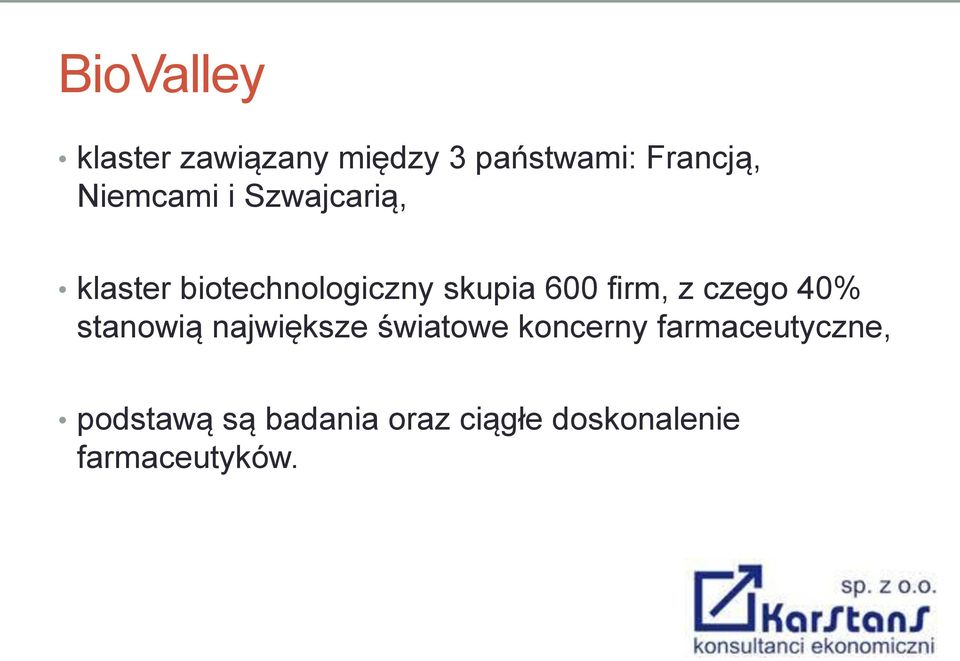 BioValley

• klaster zawiązany między 3 państwami: Francją, Niemcami i Szwajcarią,

• klaster biotechnologiczny skupia 600 firm, z czego 40% stanowią największe światowe koncerny farmaceutyczne,

• podstawą są badania oraz ciągłe doskonalenie farmaceutyków.

sp. z o.o.
KarStanS
konsultanci ekonomiczni